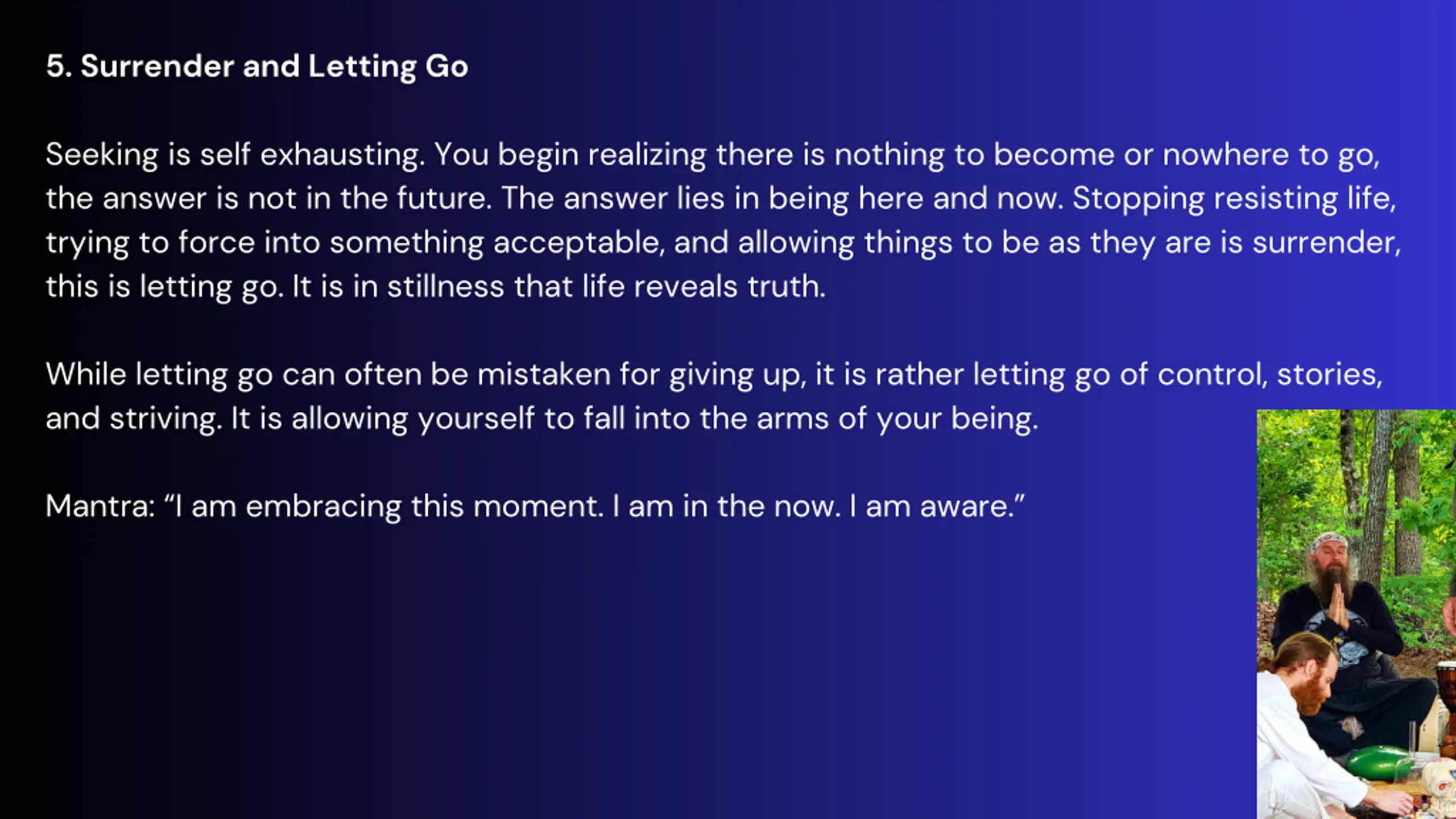 5. Surrender and Letting Go

Seeking is self exhausting. You begin realizing there is nothing to become or nowhere to go, the answer is not in the future. The answer lies in being here and now. Stopping resisting life, trying to force into something acceptable, and allowing things to be as they are is surrender, this is letting go. It is in stillness that life reveals truth.

While letting go can often be mistaken for giving up, it is rather letting go of control, stories, and striving. It is allowing yourself to fall into the arms of your being.

Mantra: “I am embracing this moment. I am in the now. I am aware.”